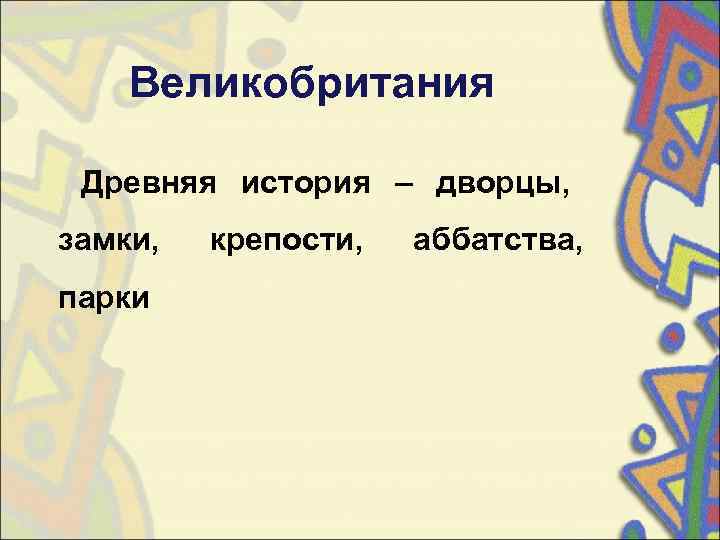 Великобритания

Древняя история – дворцы, замки, крепости, аббатства, парки